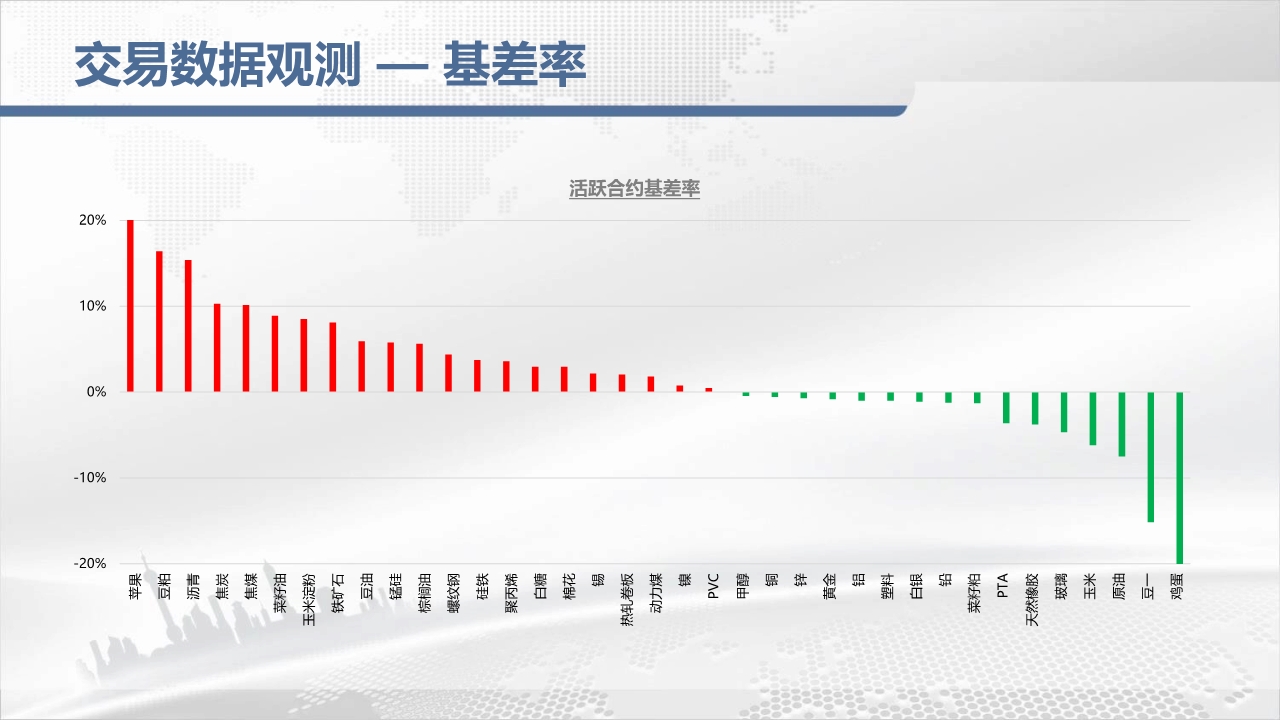 交易数据观测 — 基差率

活跃合约基差率

20%
10%
0%
-10%
-20%

苹果
豆粕
沥青
焦炭
焦煤
菜籽油
玉米淀粉
铁矿石
豆油
锰硅
棕榈油
螺纹钢
硅铁
聚丙烯
白糖
棉花
锡
热轧卷板
动力煤
镍
PVC
甲醇
铜
锌
黄金
铝
塑料
白银
铅
菜籽粕
PTA
天然橡胶
玻璃
玉米
原油
豆一
鸡蛋